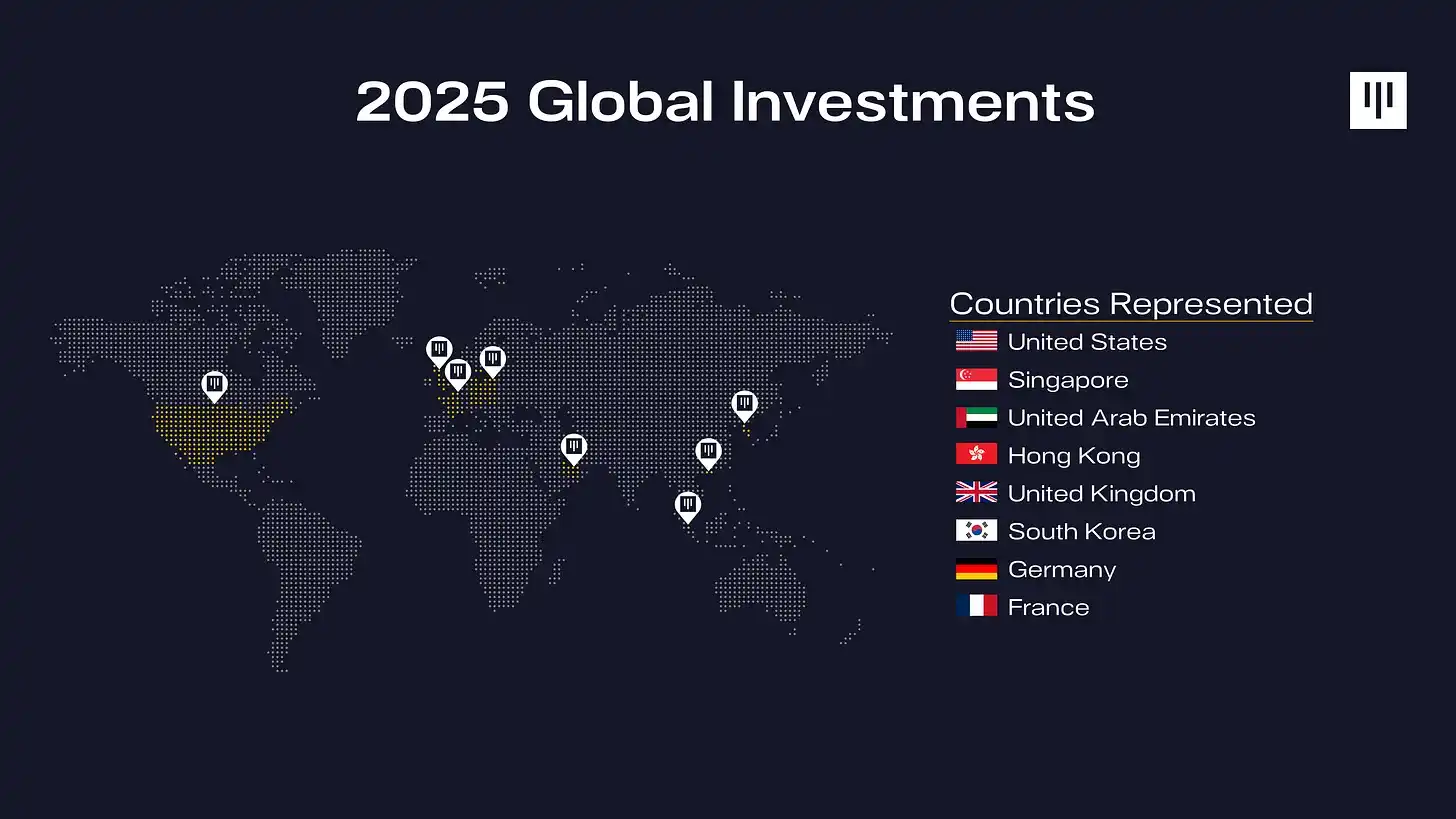 2025 Global Investments

Countries Represented

United States
Singapore
United Arab Emirates
Hong Kong
United Kingdom
South Korea
Germany
France